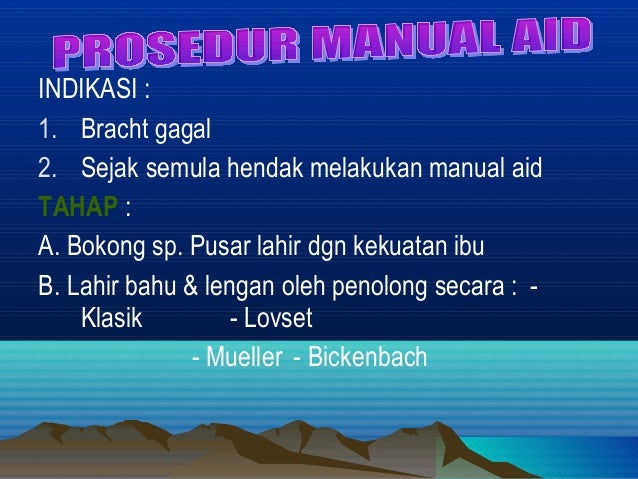 PROSEDUR MANUAL AID

INDIKASI :

1. Bracht gagal

2. Sejak semula hendak melakukan manual aid

TAHAP :

A. Bokong sp. Pusar lahir dgn kekuatan ibu

B. Lahir bahu & lengan oleh penolong secara : - Klasik - Lovset

- Mueller - Bickenbach